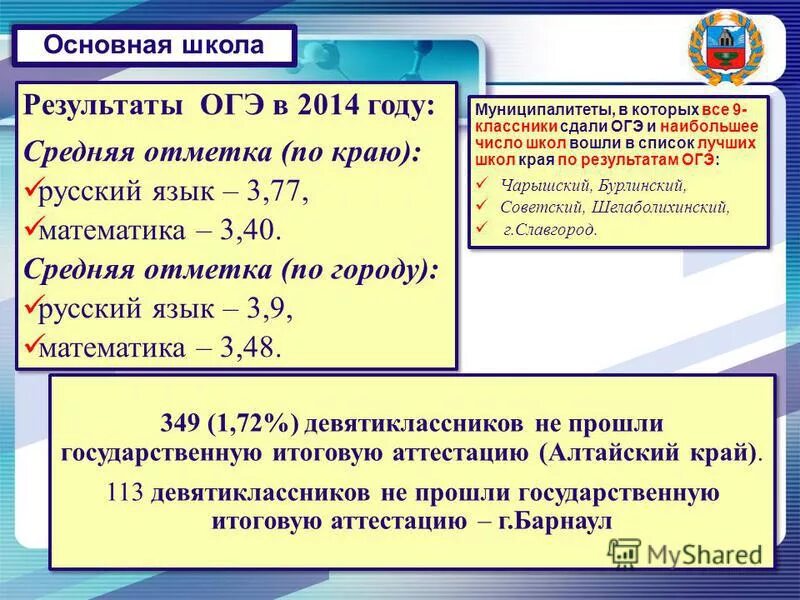 Основная школа

Результаты ОГЭ в 2014 году:
Средняя отметка (по краю):
✓русский язык – 3,77,
✓математика – 3,40.
Средняя отметка (по городу):
✓русский язык – 3,9,
✓математика – 3,48.

Муниципалитеты, в которых все 9-классники сдали ОГЭ и наибольшее число школ вошли в список лучших школ края по результатам ОГЭ:
✓ Чарышский, Бурлинский,
✓ Советский, Шелаболихинский,
✓ г.Славгород.

349 (1,72%) девятиклассников не прошли государственную итоговую аттестацию (Алтайский край).
113 девятиклассников не прошли государственную итоговую аттестацию – г.Барнаул

MyShared